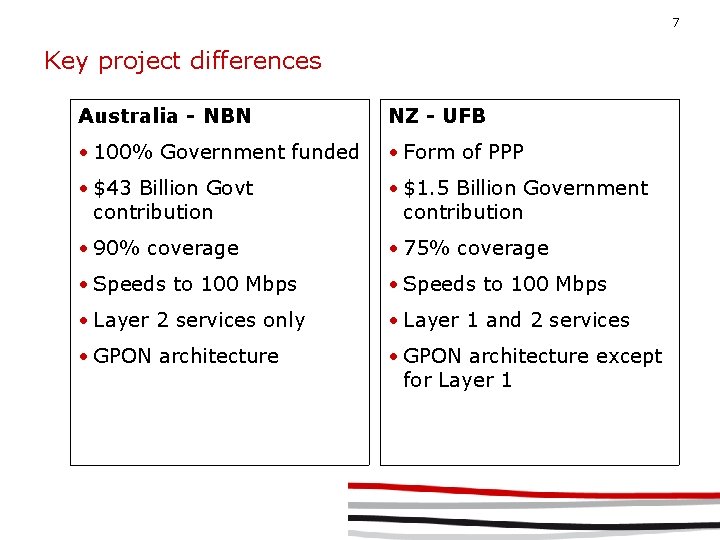 7

Key project differences

Australia - NBN

• 100% Government funded

• \$43 Billion Govt contribution

• 90% coverage

• Speeds to 100 Mbps

• Layer 2 services only

• GPON architecture

NZ - UFB

• Form of PPP

• \$1.5 Billion Government contribution

• 75% coverage

• Speeds to 100 Mbps

• Layer 1 and 2 services

• GPON architecture except for Layer 1